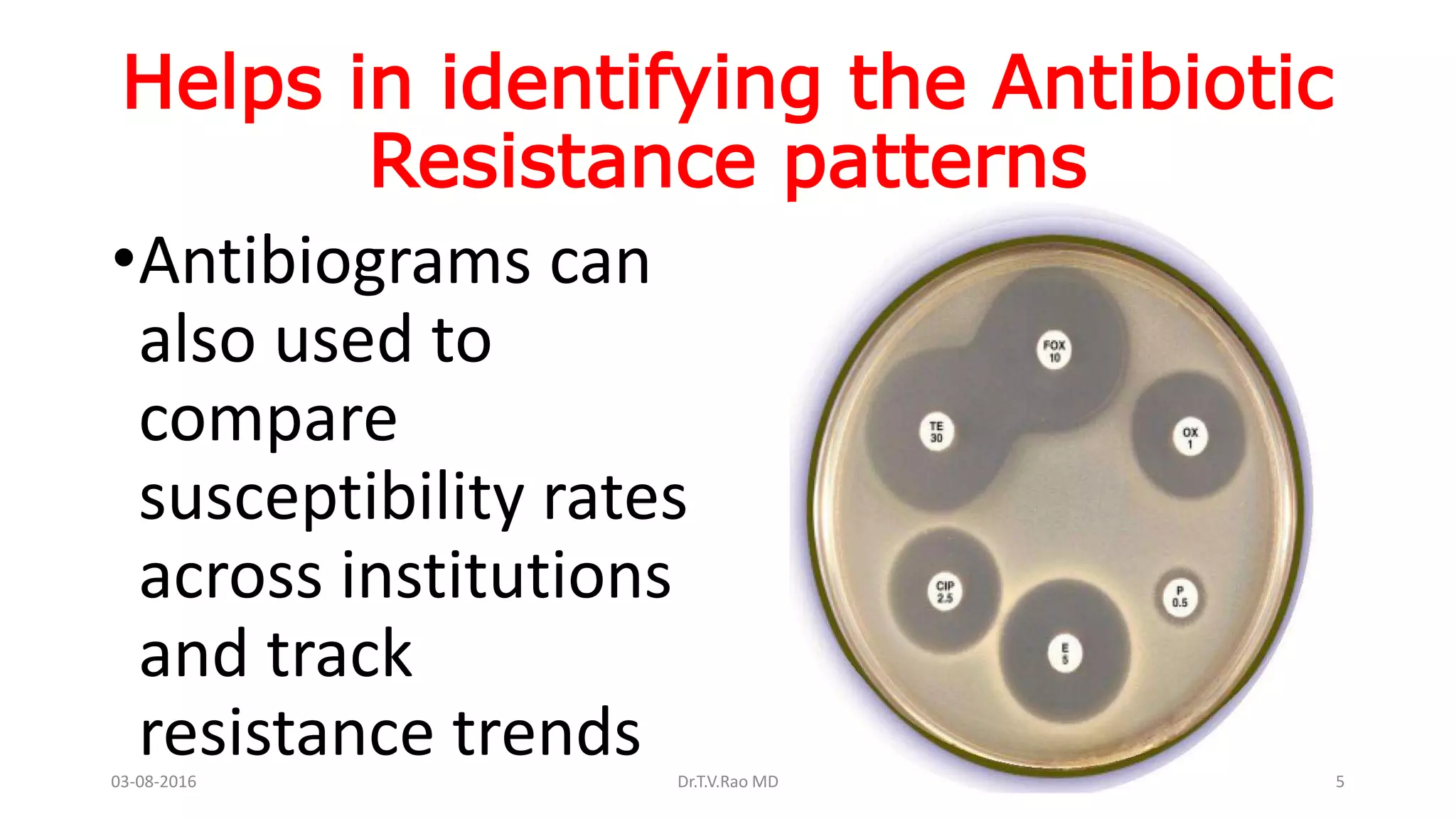 Helps in identifying the Antibiotic Resistance patterns

•Antibiograms can also used to compare susceptibility rates across institutions and track resistance trends

FOX
10

TE
30

OX
1

CIP
2.5

P
0.5

E
5

03-08-2016

Dr.T.V.Rao MD

5